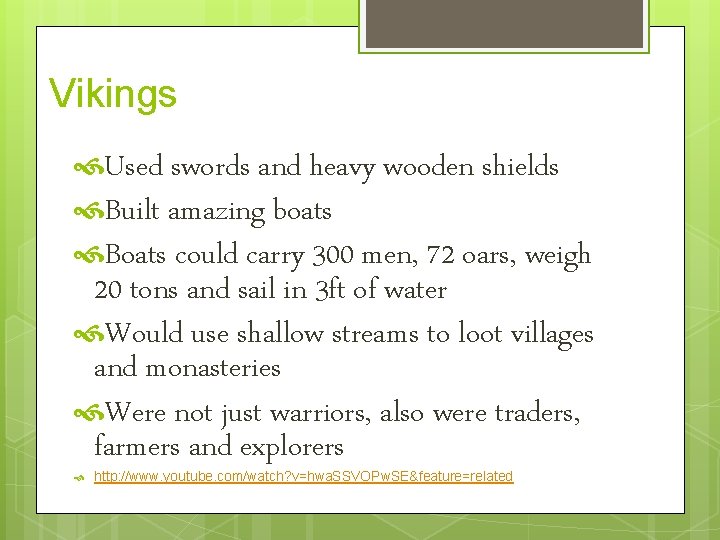 Vikings

Used swords and heavy wooden shields

Built amazing boats

Boats could carry 300 men, 72 oars, weigh 20 tons and sail in 3ft of water

Would use shallow streams to loot villages and monasteries

Were not just warriors, also were traders, farmers and explorers

http://www.youtube.com/watch?v=hwaSSVOPwSE&feature=related